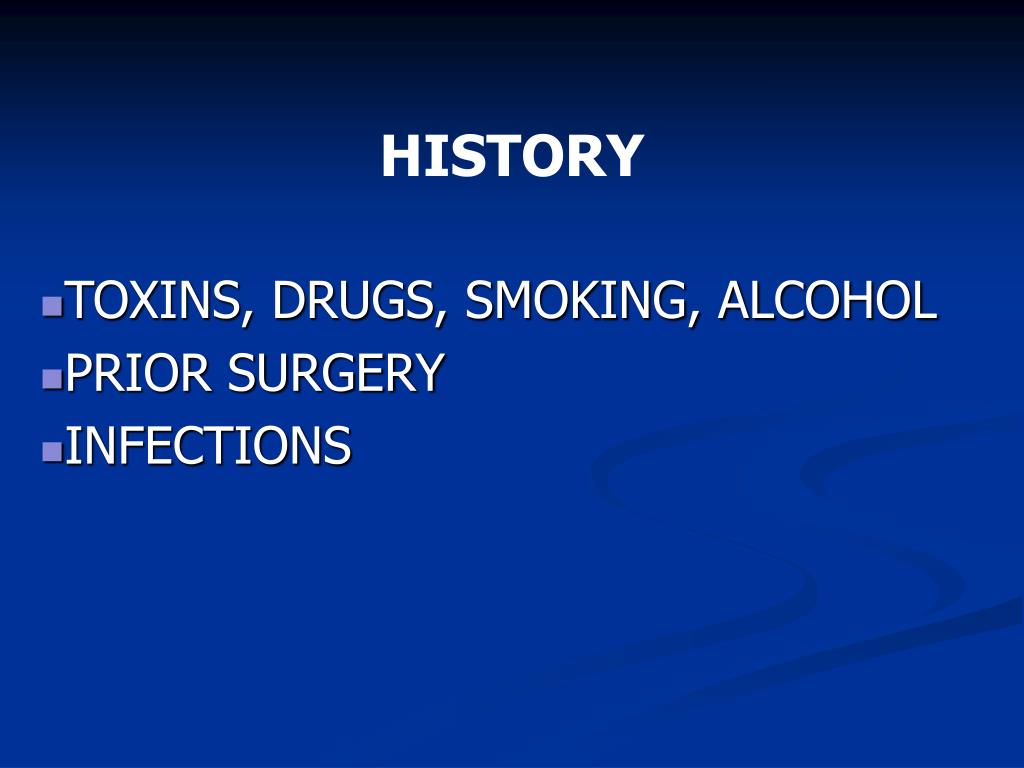 HISTORY

TOXINS, DRUGS, SMOKING, ALCOHOL
PRIOR SURGERY
INFECTIONS